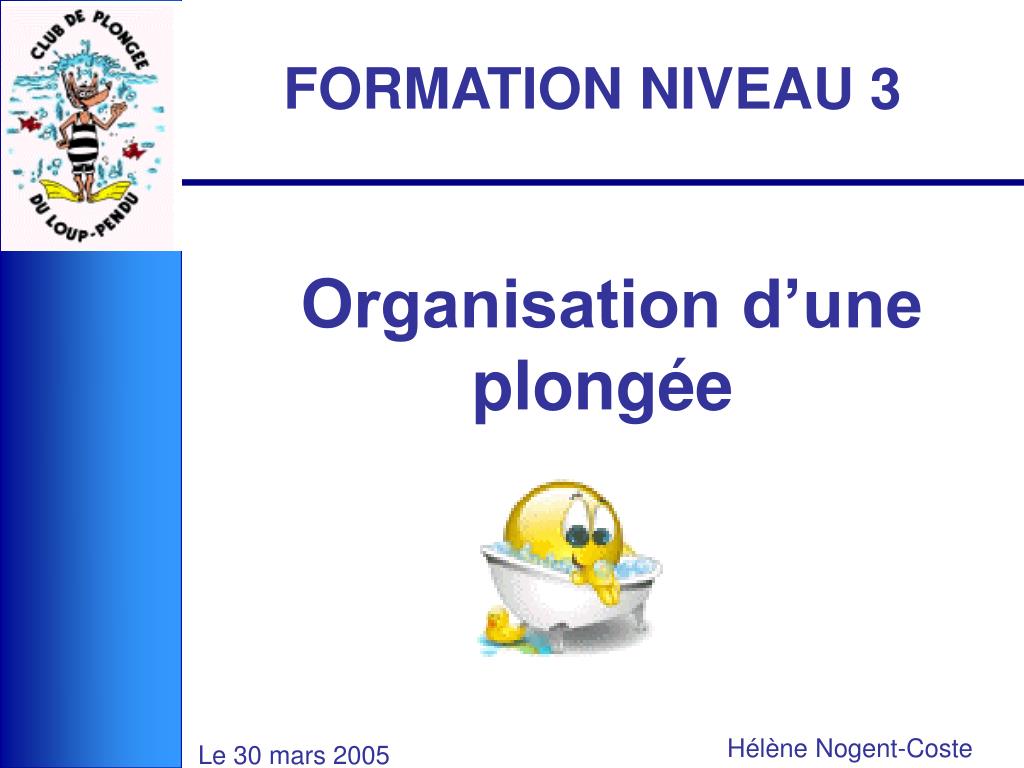 CLUB DE PLONGEE
DU LOUP-PENDU

FORMATION NIVEAU 3

Organisation d’une plongée

Le 30 mars 2005

Hélène Nogent-Coste